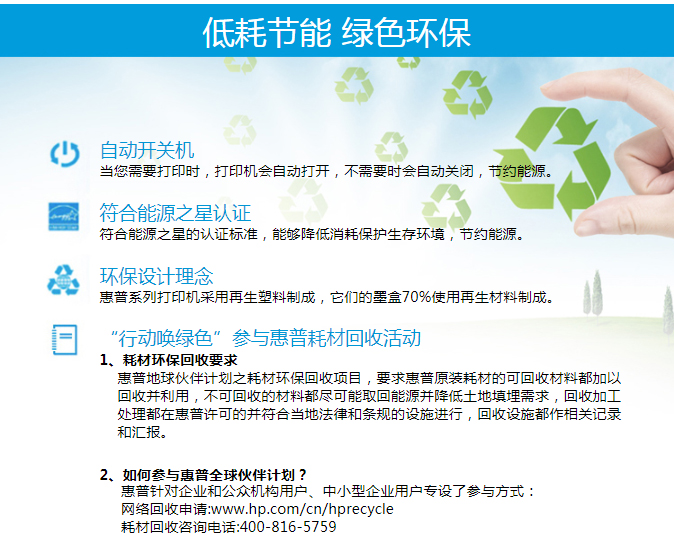 低耗节能 绿色环保

自动开关机
当您需要打印时，打印机会自动打开，不需要时会自动关闭，节约能源。

符合能源之星认证
符合能源之星的认证标准，能够降低消耗保护生存环境，节约能源。

环保设计理念
惠普系列打印机采用再生塑料制成，它们的墨盒70%使用再生材料制成。

“行动唤绿色”参与惠普耗材回收活动
1、耗材环保回收要求
惠普地球伙伴计划之耗材环保回收项目，要求惠普原装耗材的可回收材料都加以回收并利用，不可回收的材料都尽可能取回能源并降低土地填埋需求，回收加工处理都在惠普许可的并符合当地法律和条规的设施进行，回收设施都作相关记录和汇报。

2、如何参与惠普全球伙伴计划？
惠普针对企业和公众机构用户、中小型企业用户专设了参与方式：
网络回收申请:www.hp.com/cn/hprecycle
耗材回收咨询电话:400-816-5759